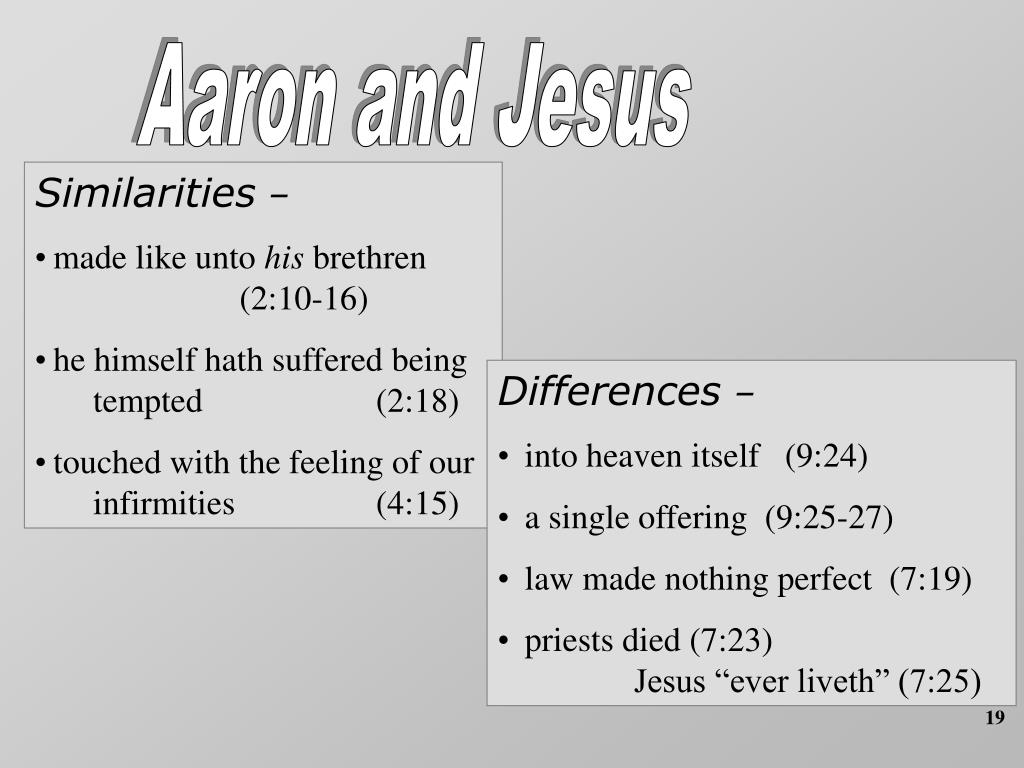 Aaron and Jesus

Similarities –

• made like unto his brethren (2:10-16)

• he himself hath suffered being tempted (2:18)

• touched with the feeling of our infirmities (4:15)

Differences –

• into heaven itself (9:24)

• a single offering (9:25-27)

• law made nothing perfect (7:19)

• priests died (7:23)
Jesus “ever liveth” (7:25)

19